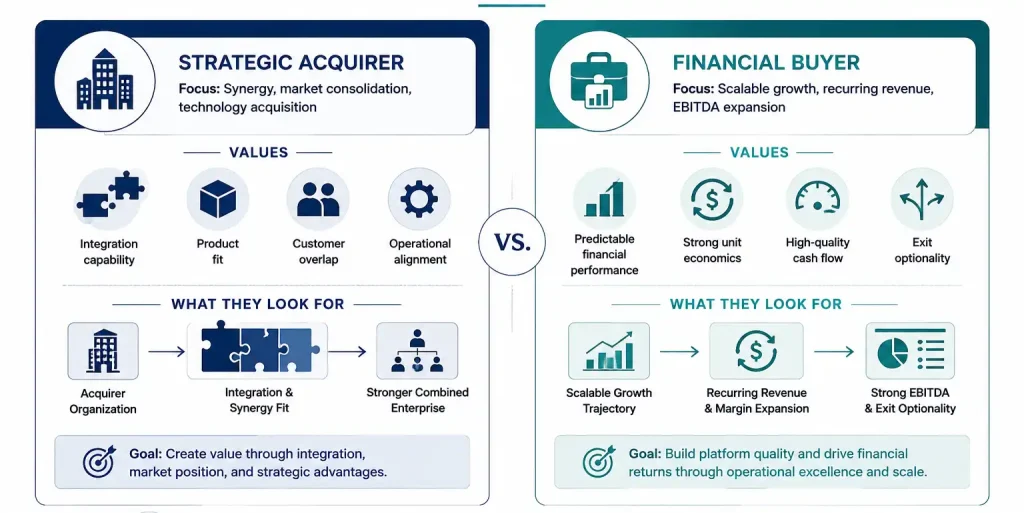 STRATEGIC ACQUIRER

Focus: Synergy, market consolidation, technology acquisition

VALUES

Integration capability

Product fit

Customer overlap

Operational alignment

WHAT THEY LOOK FOR

Acquirer Organization

Integration & Synergy Fit

Stronger Combined Enterprise

Goal: Create value through integration, market position, and strategic advantages.

VS.

FINANCIAL BUYER

Focus: Scalable growth, recurring revenue, EBITDA expansion

VALUES

Predictable financial performance

Strong unit economics

High-quality cash flow

Exit optionality

WHAT THEY LOOK FOR

Scalable Growth Trajectory

Recurring Revenue & Margin Expansion

Strong EBITDA & Exit Optionality

Goal: Build platform quality and drive financial returns through operational excellence and scale.